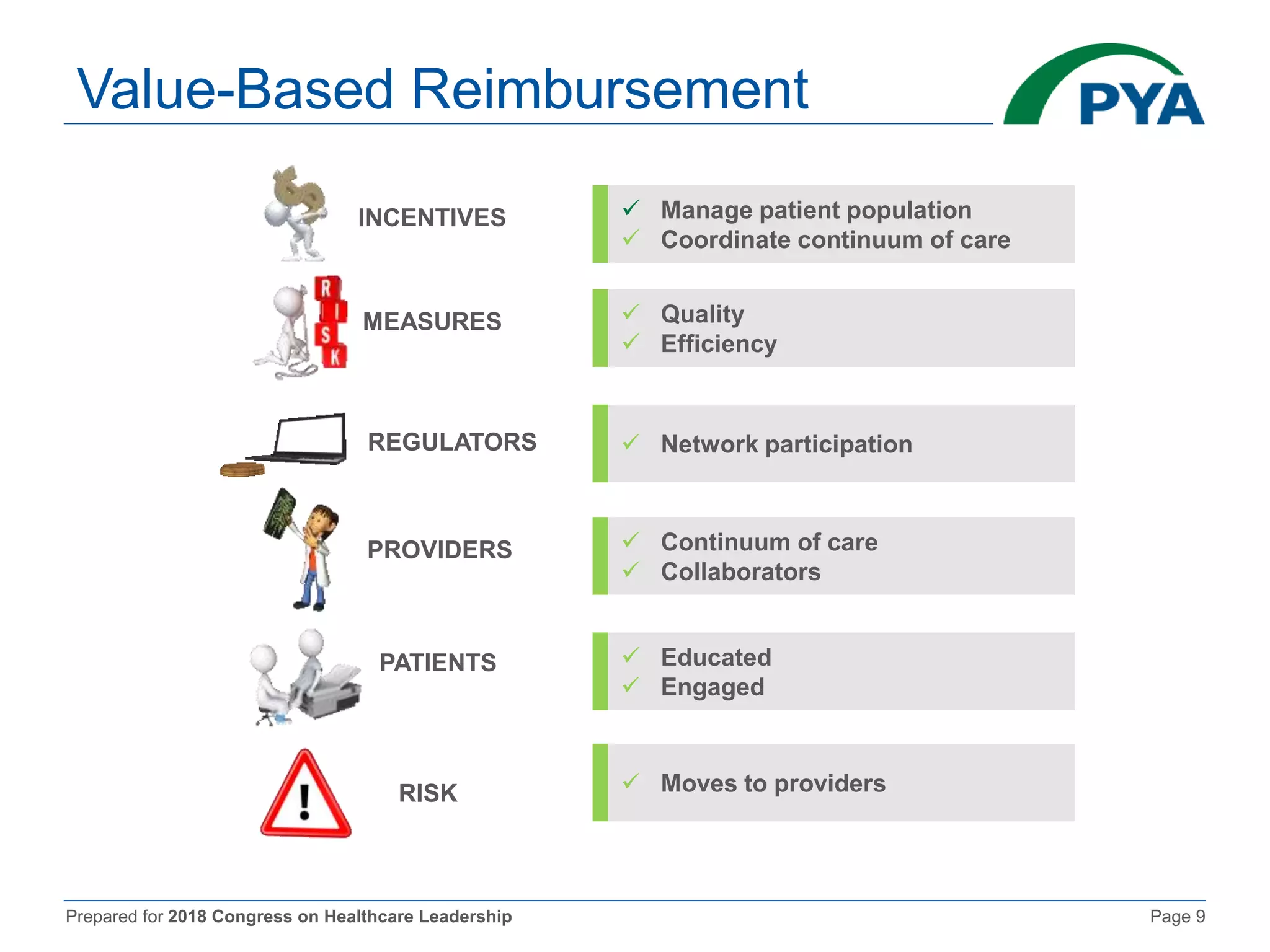 Value-Based Reimbursement

PYA

INCENTIVES
✓ Manage patient population
✓ Coordinate continuum of care

RISK
MEASURES
✓ Quality
✓ Efficiency

REGULATORS
✓ Network participation

PROVIDERS
✓ Continuum of care
✓ Collaborators

PATIENTS
✓ Educated
✓ Engaged

RISK
✓ Moves to providers

Prepared for 2018 Congress on Healthcare Leadership

Page 9